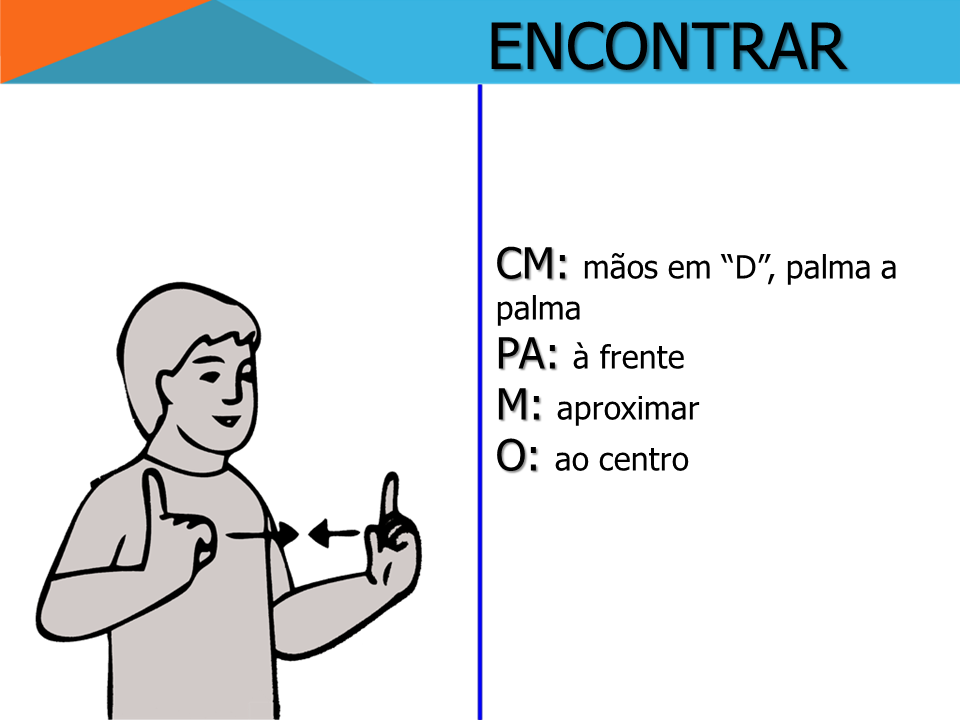 ENCONTRAR

CM: mãos em “D”, palma a palma
PA: à frente
M: aproximar
O: ao centro